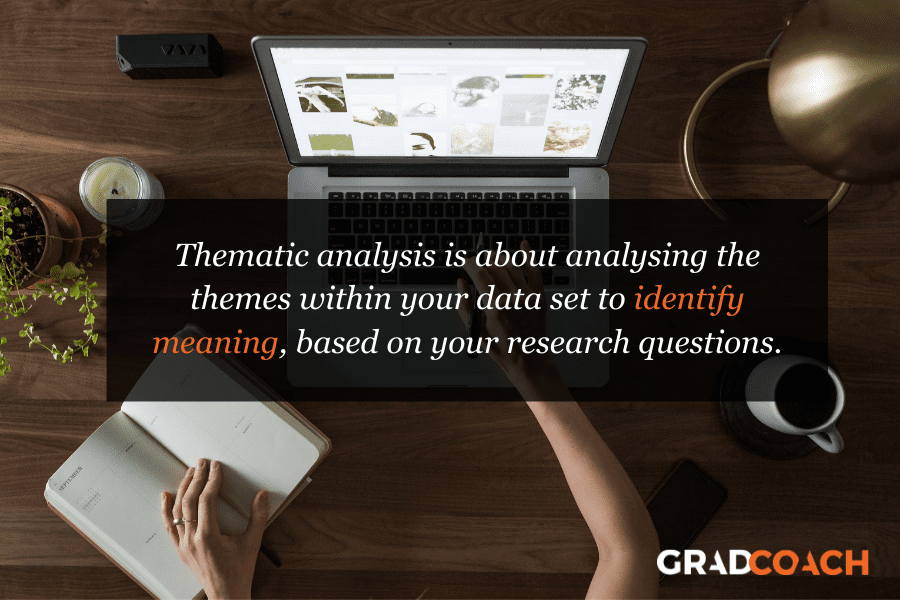 Thematic analysis is about analysing the themes within your data set to identify meaning, based on your research questions.

SEPTEMBER

GRADCOACH